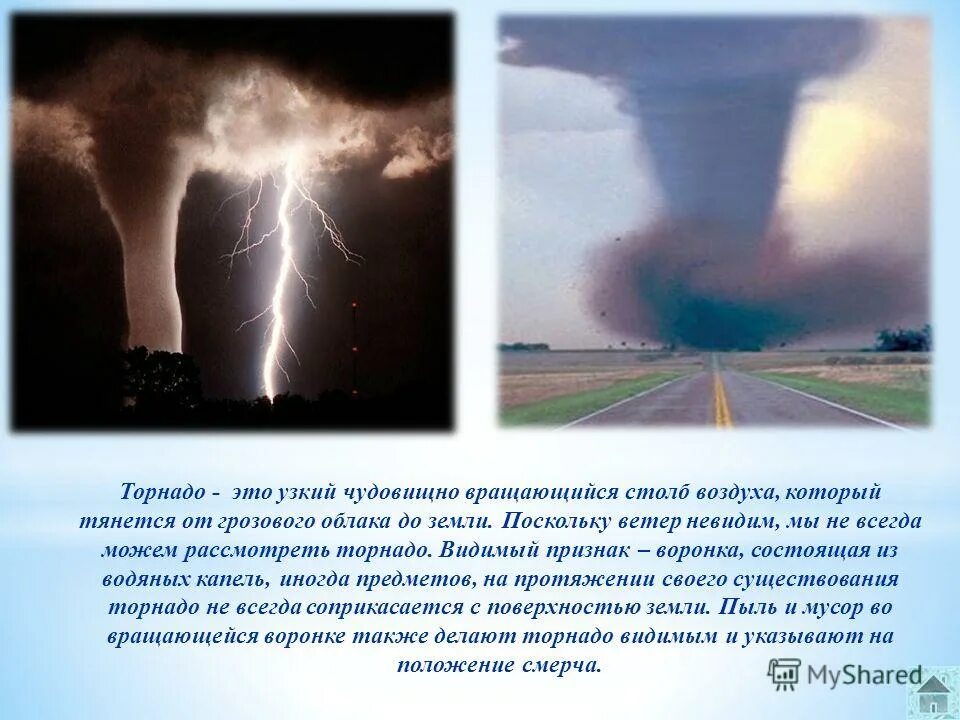 Торнадо - это узкий чудовищно вращающийся столб воздуха, который тянется от грозового облака до земли. Поскольку ветер невидим, мы не всегда можем рассмотреть торнадо. Видимый признак – воронка, состоящая из водяных капель, иногда предметов, на протяжении своего существования торнадо не всегда соприкасается с поверхностью земли. Пыль и мусор во вращающейся воронке также делают торнадо видимым и указывают на положение смерча.

MyShared